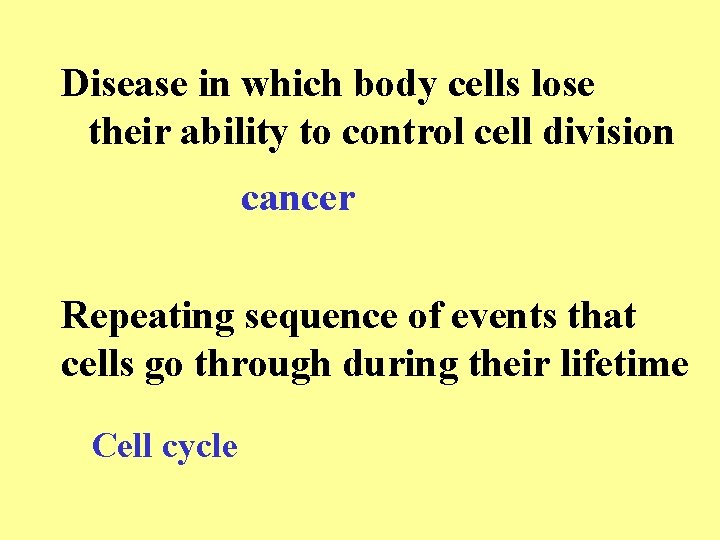 Disease in which body cells lose their ability to control cell division

cancer

Repeating sequence of events that cells go through during their lifetime

Cell cycle